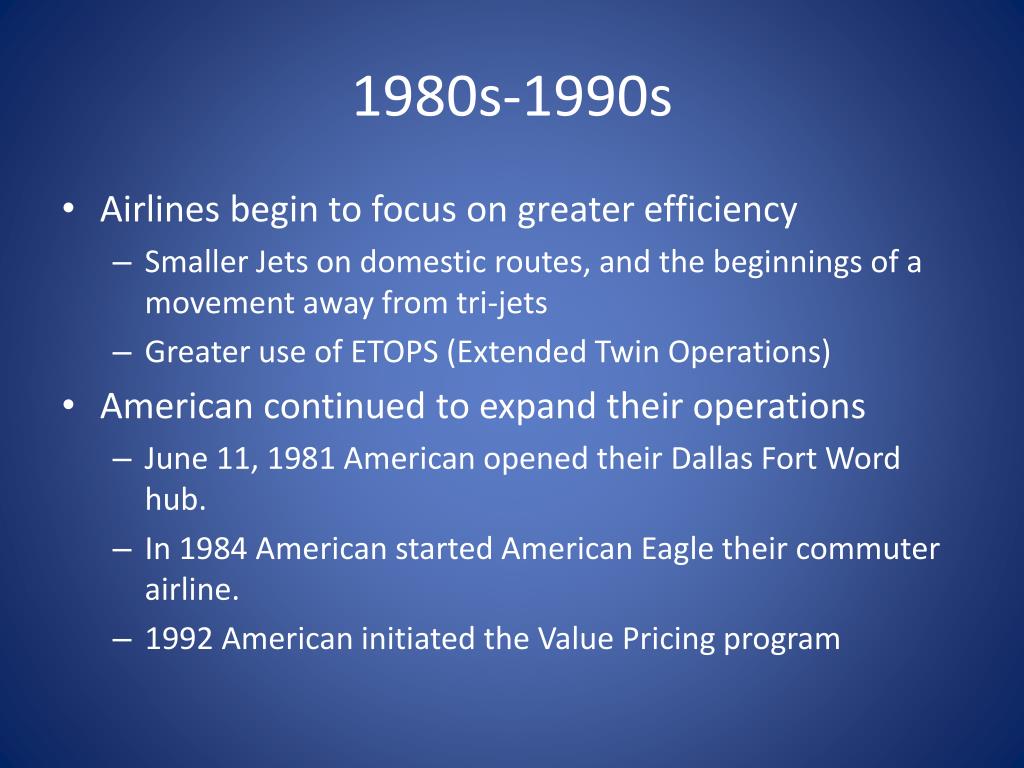 1980s-1990s

• Airlines begin to focus on greater efficiency
– Smaller Jets on domestic routes, and the beginnings of a movement away from tri-jets
– Greater use of ETOPS (Extended Twin Operations)
• American continued to expand their operations
– June 11, 1981 American opened their Dallas Fort Word hub.
– In 1984 American started American Eagle their commuter airline.
– 1992 American initiated the Value Pricing program